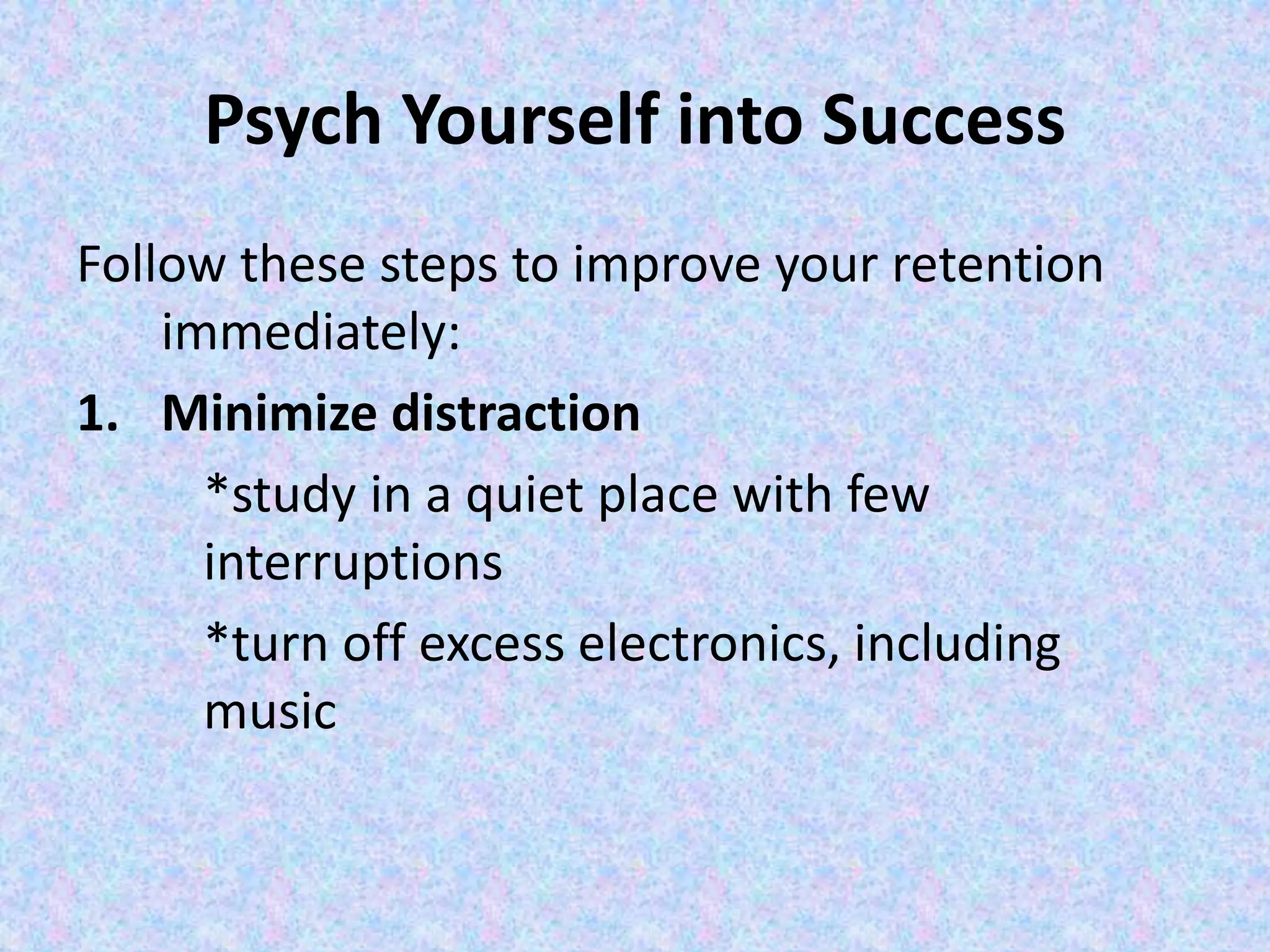 Psych Yourself into Success

Follow these steps to improve your retention immediately:

1. Minimize distraction

*study in a quiet place with few interruptions

*turn off excess electronics, including music